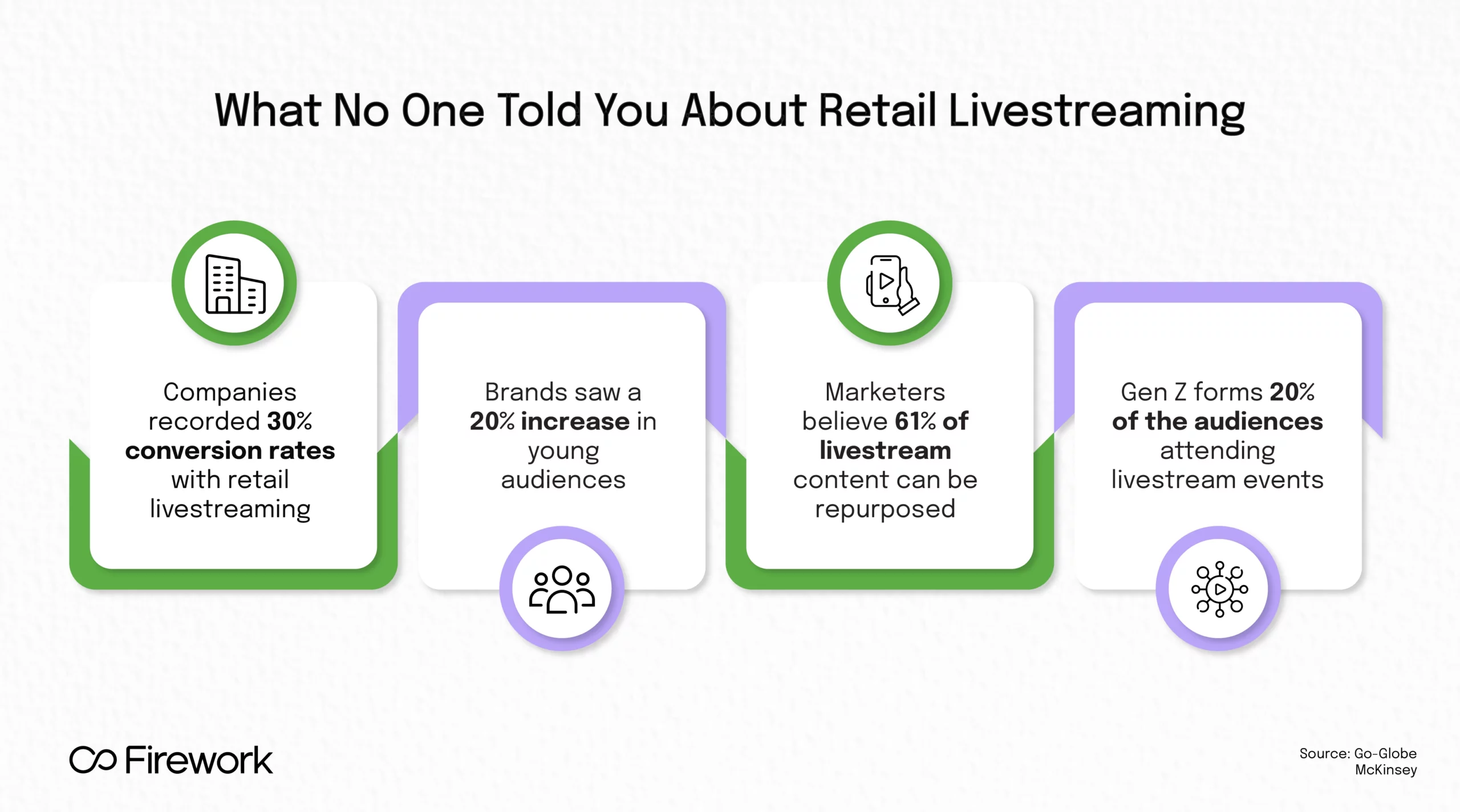 What No One Told You About Retail Livestreaming

Companies recorded 30% conversion rates with retail livestreaming

Brands saw a 20% increase in young audiences

Marketers believe 61% of livestream content can be repurposed

Gen Z forms 20% of the audiences attending livestream events

Firework

Source: Go-Globe
McKinsey